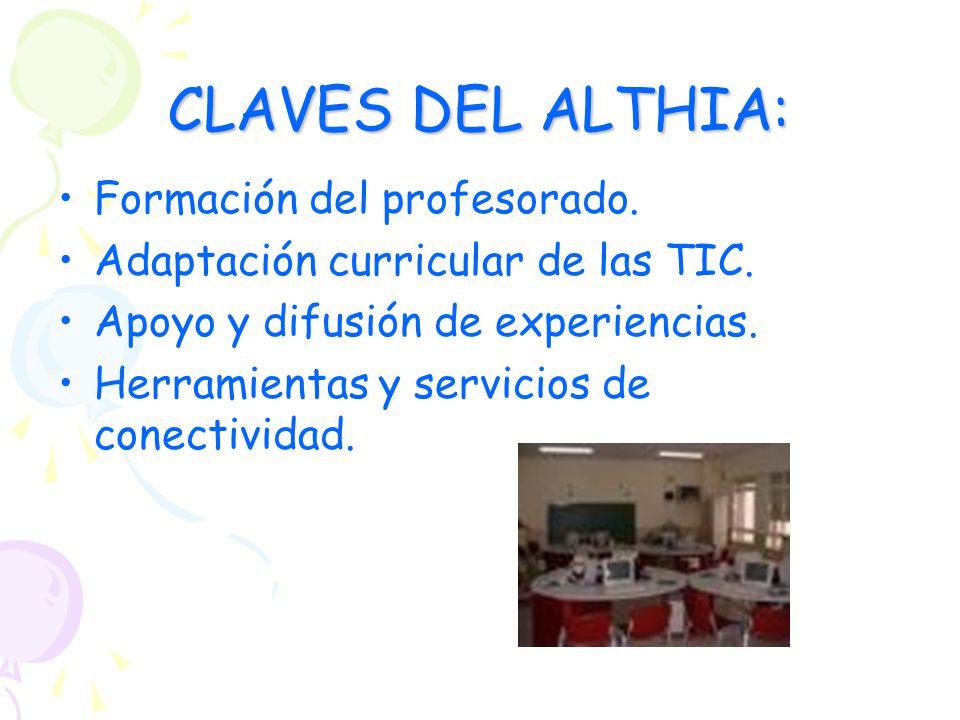 CLAVES DEL ALTHIA:

• Formación del profesorado.
• Adaptación curricular de las TIC.
• Apoyo y difusión de experiencias.
• Herramientas y servicios de conectividad.